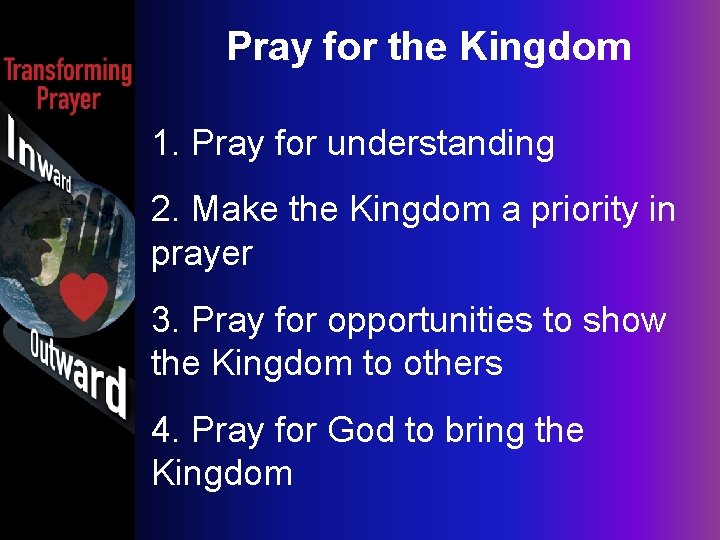 Transforming Prayer

Inward

Outward

Pray for the Kingdom

1. Pray for understanding

2. Make the Kingdom a priority in prayer

3. Pray for opportunities to show the Kingdom to others

4. Pray for God to bring the Kingdom